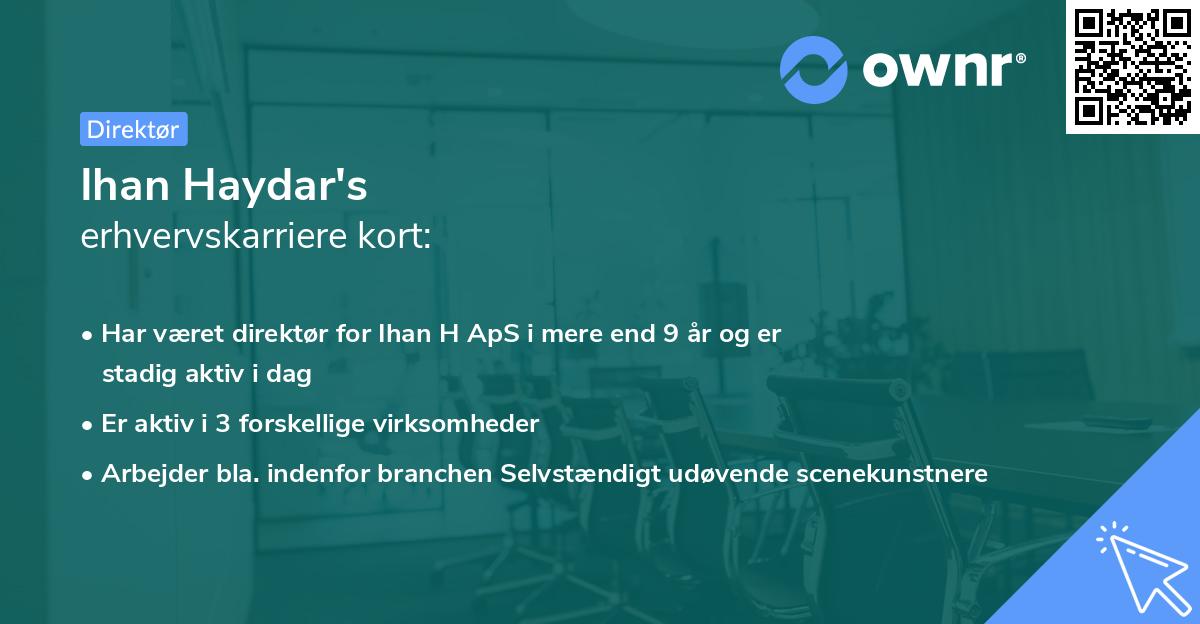 ownr®

Direktør

Ihan Haydar's
erhvervskarriere kort:

• Har været direktør for Ihan H ApS i mere end 9 år og er stadig aktiv i dag
• Er aktiv i 3 forskellige virksomheder
• Arbejder bla. indenfor branchen Selvstændigt udøvende scenekunstnere